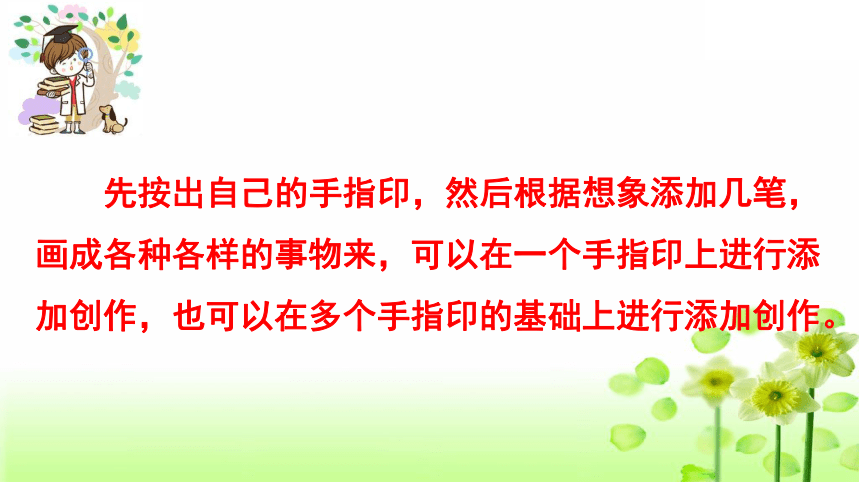 先按出自己的手指印，然后根据想象添加几笔，画成各种各样的事物来，可以在一个手指印上进行添加创作，也可以在多个手指印的基础上进行添加创作。